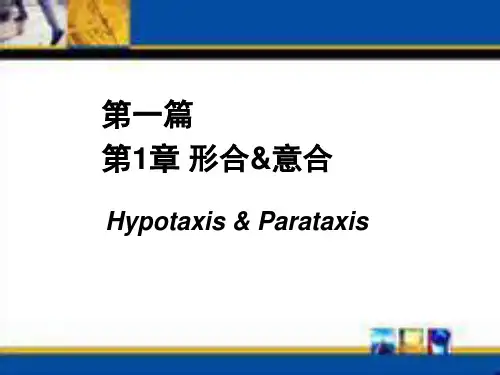 第一篇
第1章 形合&意合

Hypotaxis & Parataxis